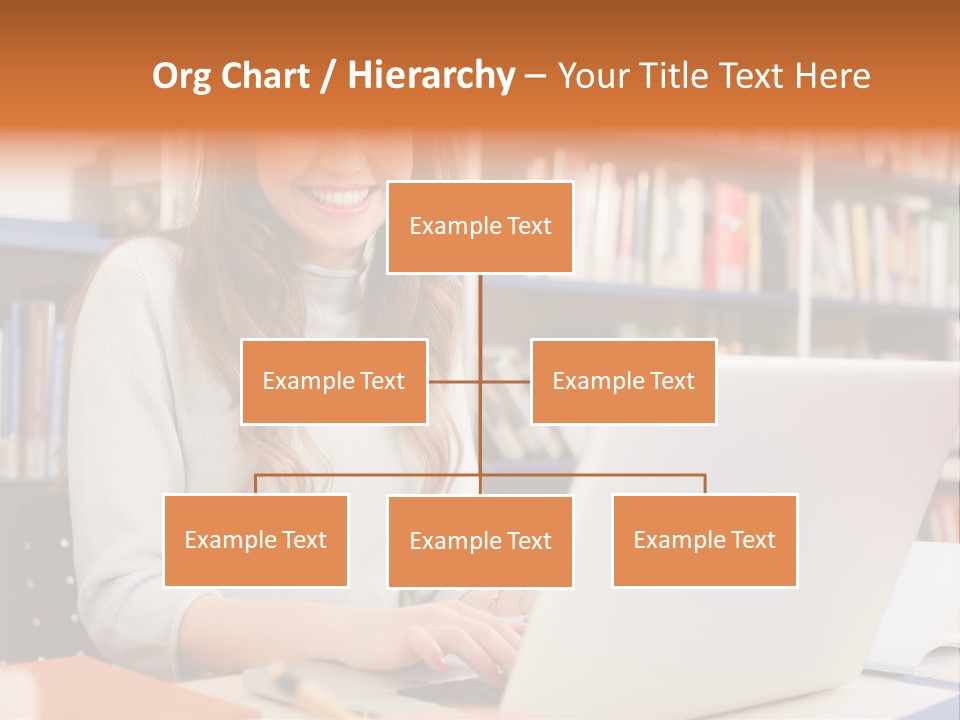 Org Chart / Hierarchy – Your Title Text Here

Example Text

Example Text

Example Text

Example Text

Example Text

Example Text